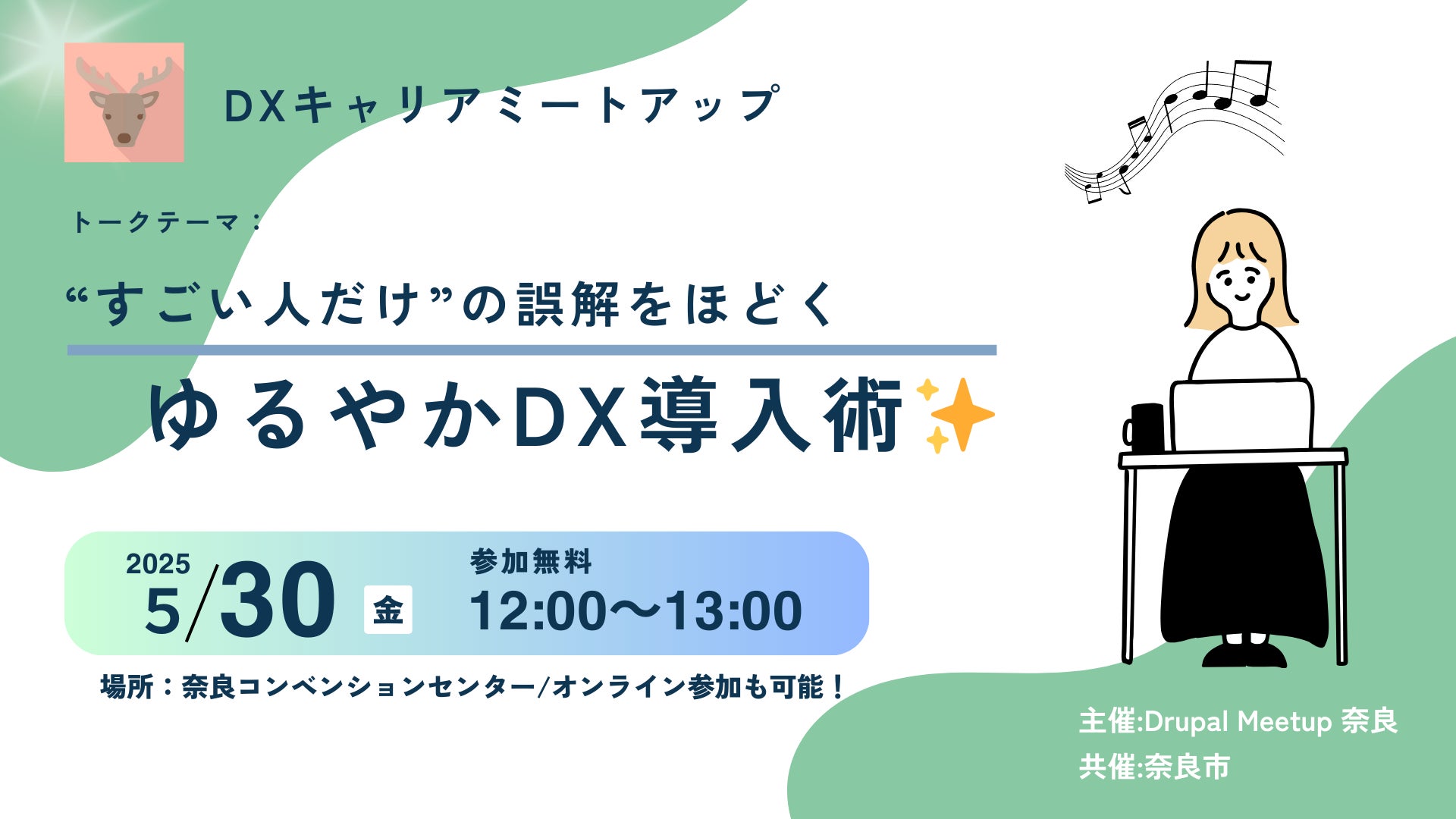 DXキャリアミートアップ

トークテーマ：

“すごい人だけ”の誤解をほどく

ゆるやかDX導入術

2025
5/30 金

参加無料
12:00〜13:00

場所：奈良コンベンションセンター/オンライン参加も可能！

主催:Drupal Meetup 奈良
共催:奈良市